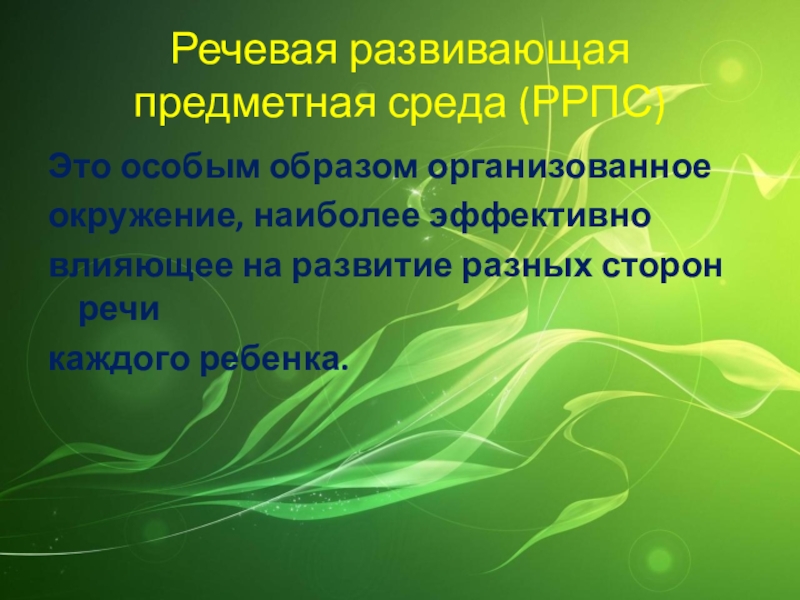 Речевая развивающая предметная среда (РРПС)

Это особым образом организованное
окружение, наиболее эффективно
влияющее на развитие разных сторон речи
каждого ребенка.